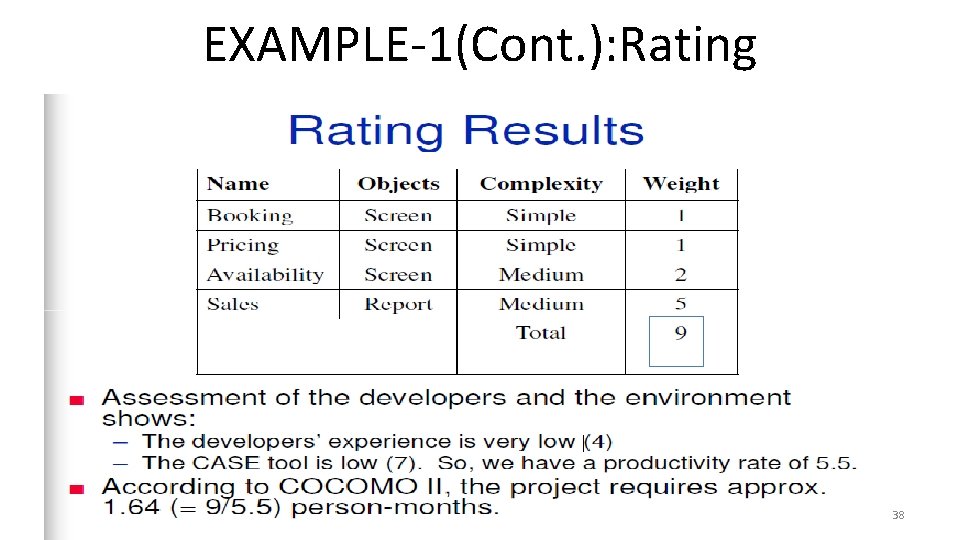 EXAMPLE-1(Cont.):Rating

Rating Results

| Name | Objects | Complexity | Weight |
|---|---|---|---|
| Booking | Screen | Simple | 1 |
| Pricing | Screen | Simple | 1 |
| Availability | Screen | Medium | 2 |
| Sales | Report | Medium | 5 |
| | | Total | 9 |

Assessment of the developers and the environment shows:
– The developers' experience is very low (4)
– The CASE tool is low (7). So, we have a productivity rate of 5.5.

According to COCOMO II, the project requires approx. 1.64 (= 9/5.5) person-months.

38